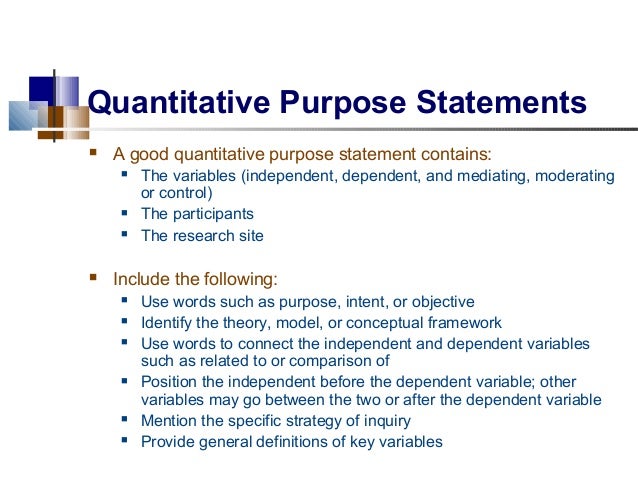 Quantitative Purpose Statements

- A good quantitative purpose statement contains:
  - The variables (independent, dependent, and mediating, moderating or control)
  - The participants
  - The research site

- Include the following:
  - Use words such as purpose, intent, or objective
  - Identify the theory, model, or conceptual framework
  - Use words to connect the independent and dependent variables such as related to or comparison of
  - Position the independent before the dependent variable; other variables may go between the two or after the dependent variable
  - Mention the specific strategy of inquiry
  - Provide general definitions of key variables